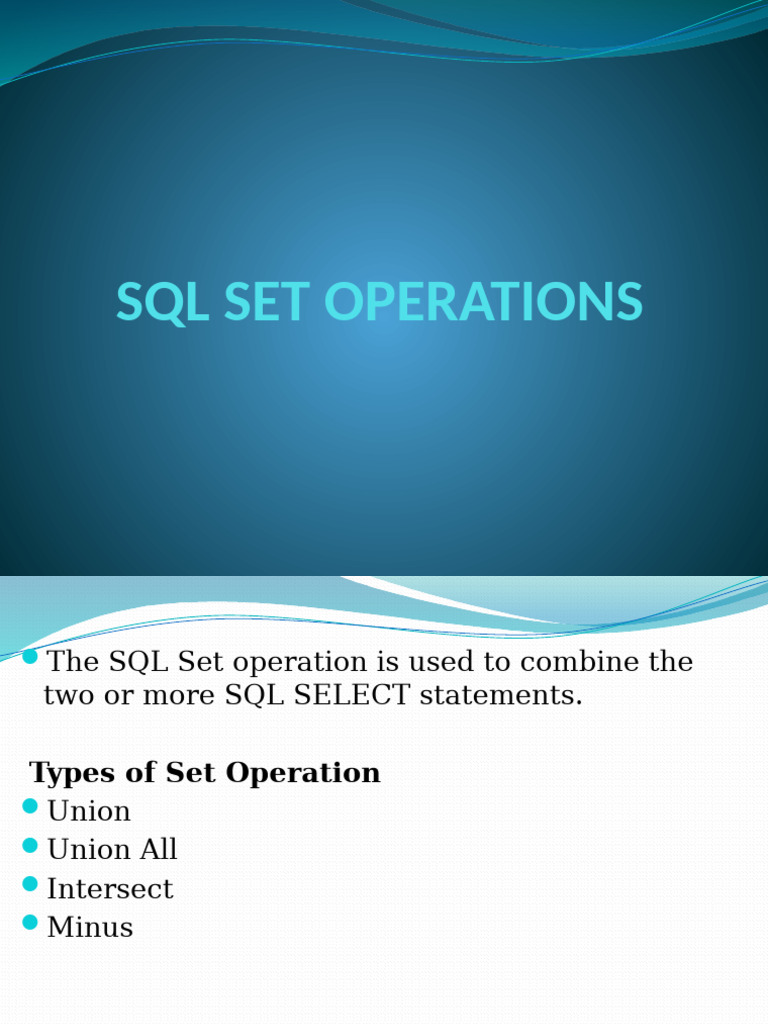 SQL SET OPERATIONS

The SQL Set operation is used to combine the two or more SQL SELECT statements.

Types of Set Operation
Union
Union All
Intersect
Minus